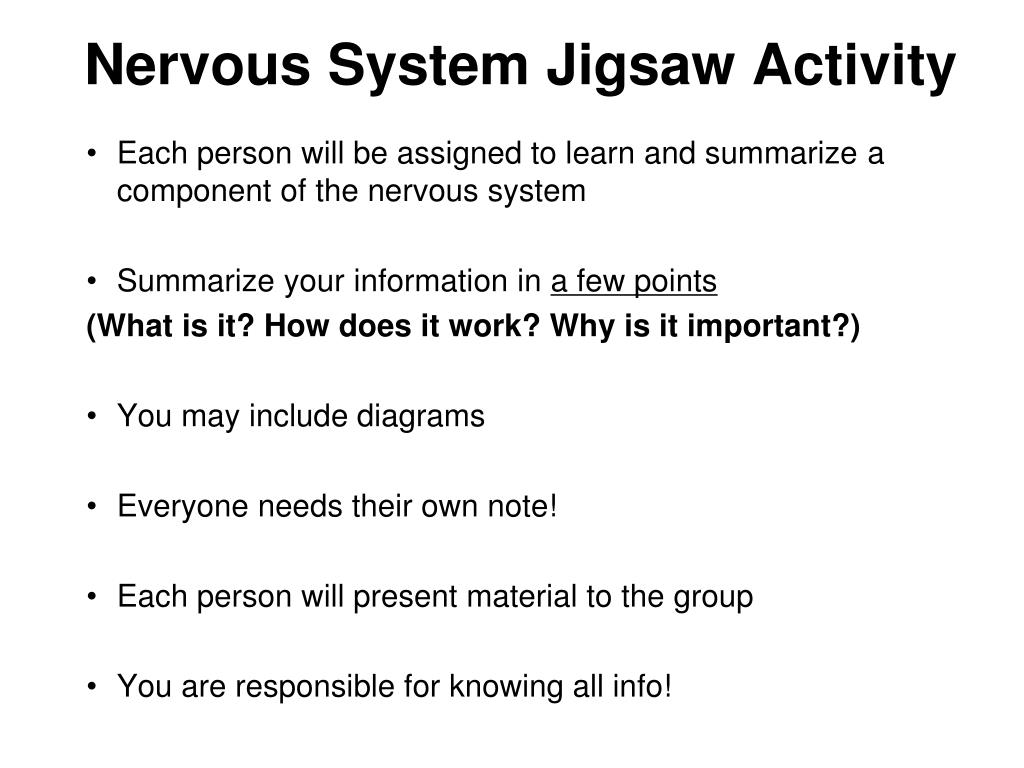 Nervous System Jigsaw Activity

• Each person will be assigned to learn and summarize a component of the nervous system

• Summarize your information in a few points
(What is it? How does it work? Why is it important?)

• You may include diagrams

• Everyone needs their own note!

• Each person will present material to the group

• You are responsible for knowing all info!